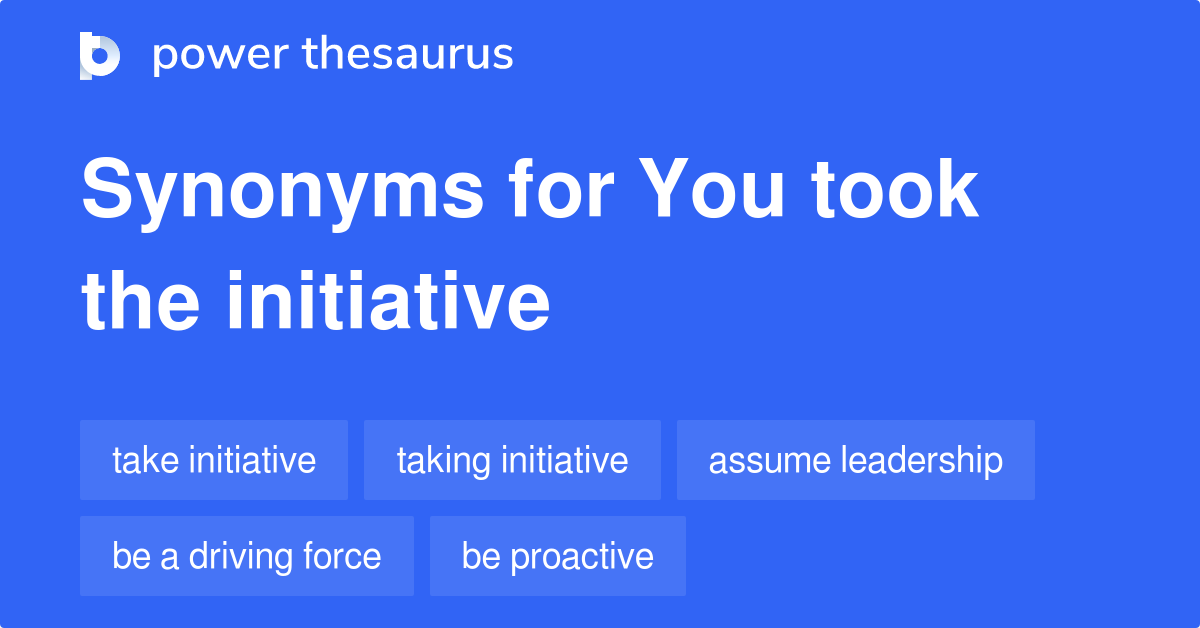 power thesaurus

Synonyms for You took the initiative

take initiative
taking initiative
assume leadership
be a driving force
be proactive